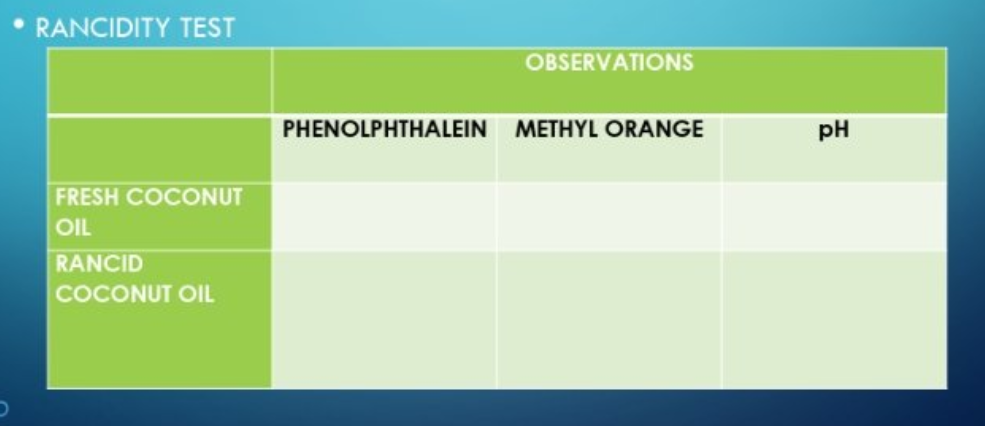 • RANCIDITY TEST

| | OBSERVATIONS | | |
|---|---|---|---|
| | PHENOLPHTHALEIN | METHYL ORANGE | pH |
| FRESH COCONUT OIL | | | |
| RANCID COCONUT OIL | | | |